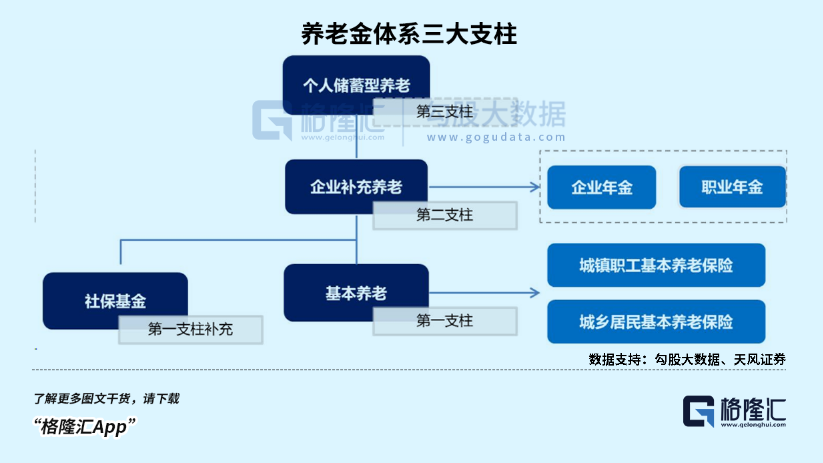 养老金体系三大支柱

个人储蓄型养老

第三支柱

格隆汇 www.gelonghui.com

勾股大数据 www.gogudata.com

企业补充养老

第二支柱

企业年金

职业年金

社保基金

第一支柱补充

基本养老

第一支柱

城镇职工基本养老保险

城乡居民基本养老保险

数据支持：勾股大数据、天风证券

了解更多图文干货，请下载

“格隆汇App”

格隆汇 www.gelonghui.com